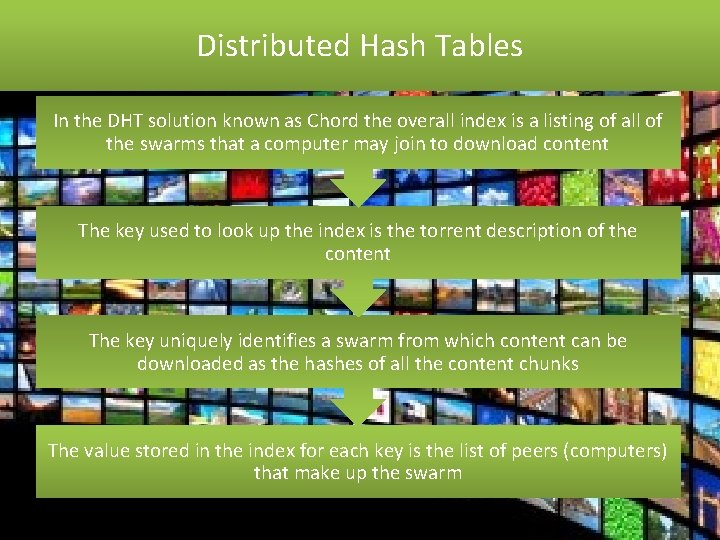 Distributed Hash Tables

In the DHT solution known as Chord the overall index is a listing of all of the swarms that a computer may join to download content

The key used to look up the index is the torrent description of the content

The key uniquely identifies a swarm from which content can be downloaded as the hashes of all the content chunks

The value stored in the index for each key is the list of peers (computers) that make up the swarm